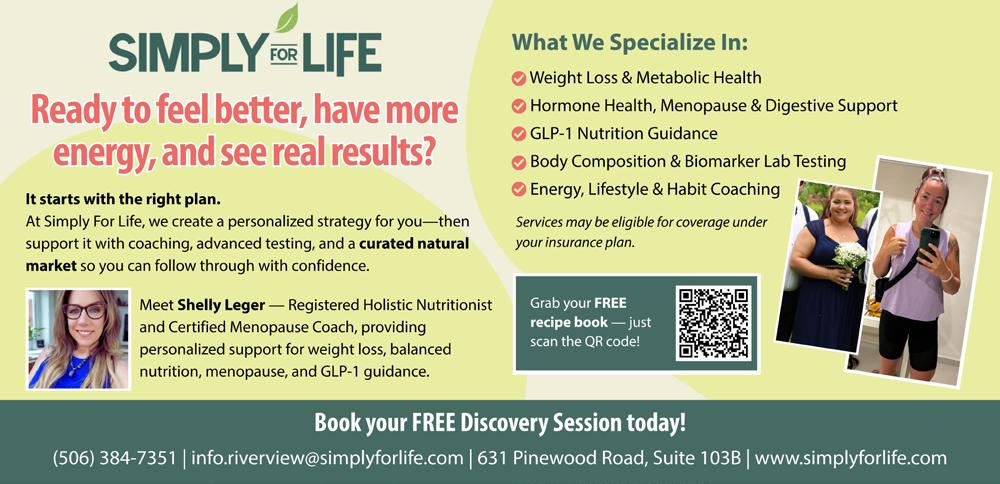 SIMPLY FOR LIFE

Ready to feel better, have more energy, and see real results?

It starts with the right plan.
At Simply For Life, we create a personalized strategy for you—then support it with coaching, advanced testing, and a curated natural market so you can follow through with confidence.

Meet Shelly Leger — Registered Holistic Nutritionist and Certified Menopause Coach, providing personalized support for weight loss, balanced nutrition, menopause, and GLP-1 guidance.

What We Specialize In:
Weight Loss & Metabolic Health
Hormone Health, Menopause & Digestive Support
GLP-1 Nutrition Guidance
Body Composition & Biomarker Lab Testing
Energy, Lifestyle & Habit Coaching

Services may be eligible for coverage under your insurance plan.

Grab your FREE recipe book — just scan the QR code!

Book your FREE Discovery Session today!
(506) 384-7351 | info.riverview@simplyforlife.com | 631 Pinewood Road, Suite 103B | www.simplyforlife.com